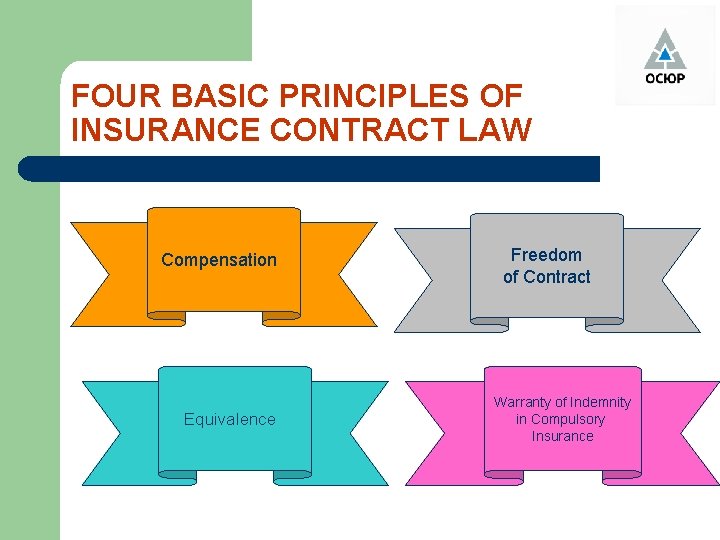 ОСЮР

FOUR BASIC PRINCIPLES OF INSURANCE CONTRACT LAW

Compensation

Freedom of Contract

Equivalence

Warranty of Indemnity in Compulsory Insurance